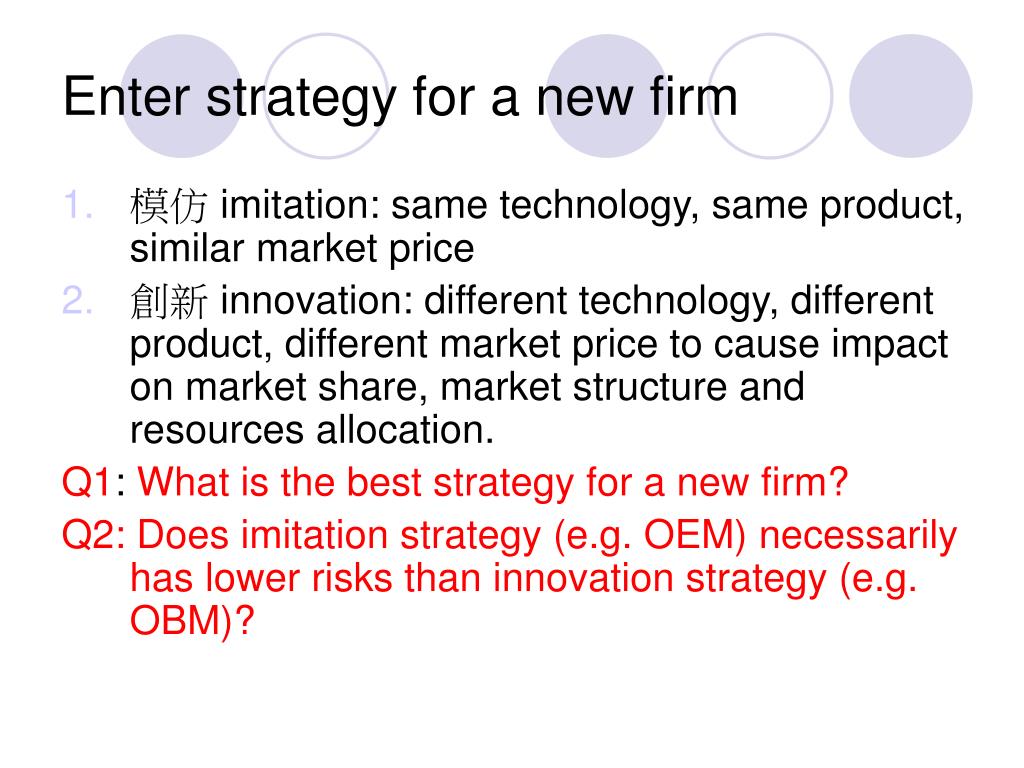 Enter strategy for a new firm

1. 模仿 imitation: same technology, same product, similar market price
2. 創新 innovation: different technology, different product, different market price to cause impact on market share, market structure and resources allocation.

Q1: What is the best strategy for a new firm?

Q2: Does imitation strategy (e.g. OEM) necessarily has lower risks than innovation strategy (e.g. OBM)?